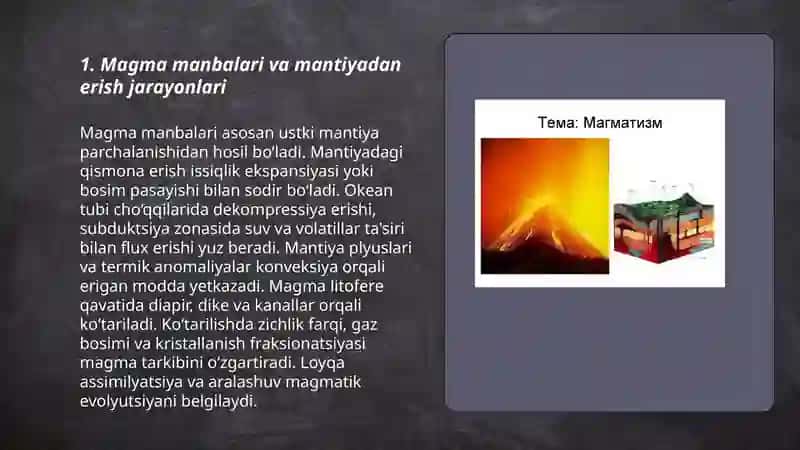 1. Magma manbalari va mantiyadan erish jarayonlari

Magma manbalari asosan ustki mantiya parchalanishidan hosil bo'ladi. Mantiyadagi qismona erish issiqlik ekspansiyasi yoki bosim pasayishi bilan sodir bo'ladi. Okean tubi cho'qqilarida dekompressiya erishi, subduktsiya zonasida suv va volatillar ta'siri bilan flux erishi yuz beradi. Mantiya plyuslari va termik anomaliyalar konveksiya orqali erigan modda yetkazadi. Magma litofere qavatida diapir, dike va kanallar orqali ko'tariladi. Ko'tarilishda zichlik farqi, gaz bosimi va kristallanish fraksionatsiyasi magma tarkibini o'zgartiradi. Loyqa assimilyatsiya va aralashuv magmatik evolyutsiyani belgilaydi.

Тема: Магматизм